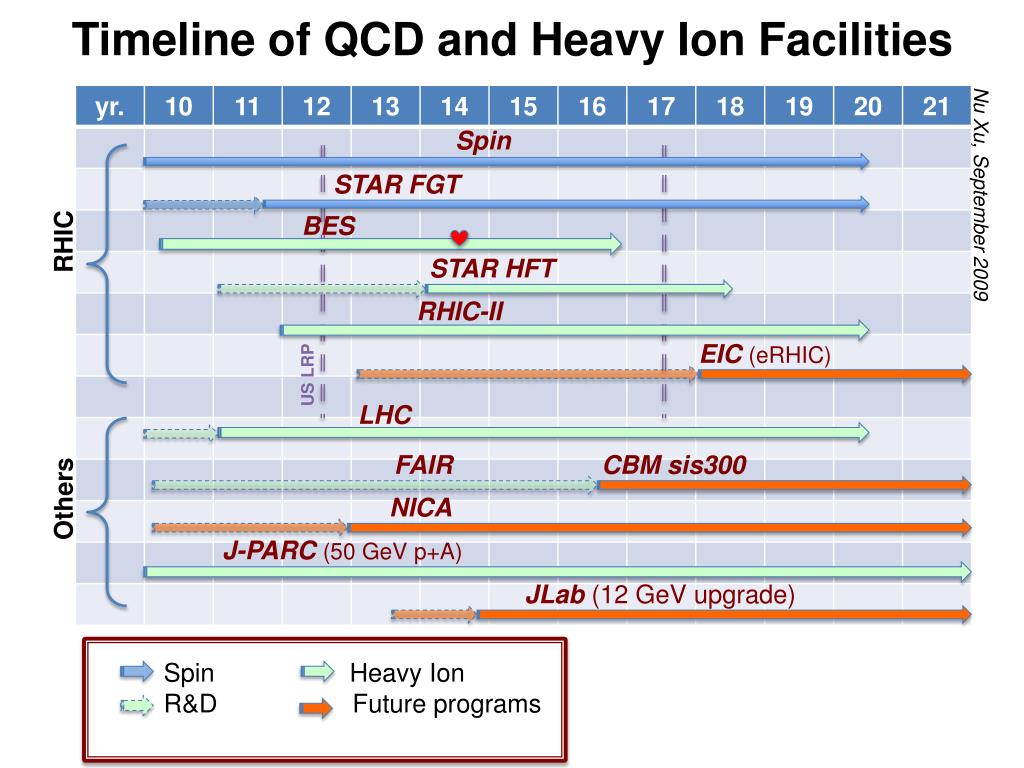 Timeline of QCD and Heavy Ion Facilities

| yr. | 10 | 11 | 12 | 13 | 14 | 15 | 16 | 17 | 18 | 19 | 20 | 21 |
|---|---|---|---|---|---|---|---|---|---|---|---|---|

Nu Xu, September 2009

RHIC

Spin

STAR FGT

BES

STAR HFT

RHIC-II

EIC (eRHIC)

US LRP

Others

LHC

FAIR

CBM sis300

NICA

J-PARC (50 GeV p+A)

JLab (12 GeV upgrade)

Spin
R&D
Heavy Ion
Future programs